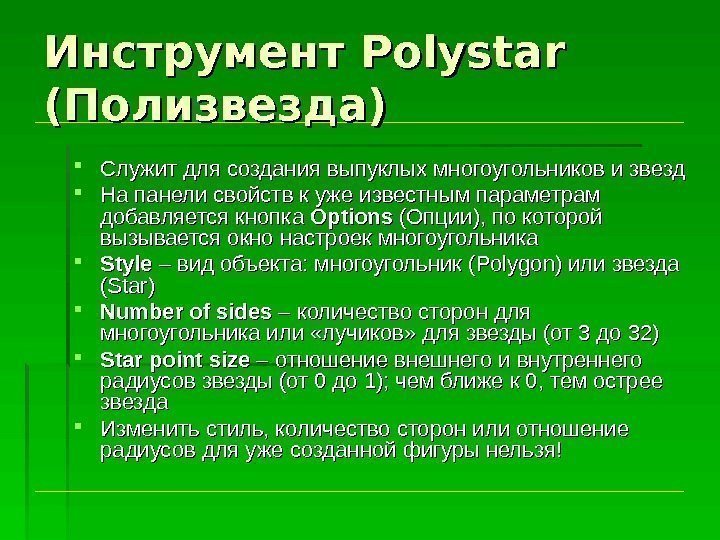 Инструмент Polystar (Полизвезда)

- Служит для создания выпуклых многоугольников и звезд
- На панели свойств к уже известным параметрам добавляется кнопка Options (Опции), по которой вызывается окно настроек многоугольника
- Style – вид объекта: многоугольник (Polygon) или звезда (Star)
- Number of sides – количество сторон для многоугольника или «лучиков» для звезды (от 3 до 32)
- Star point size – отношение внешнего и внутреннего радиусов звезды (от 0 до 1); чем ближе к 0, тем острее звезда
- Изменить стиль, количество сторон или отношение радиусов для уже созданной фигуры нельзя!